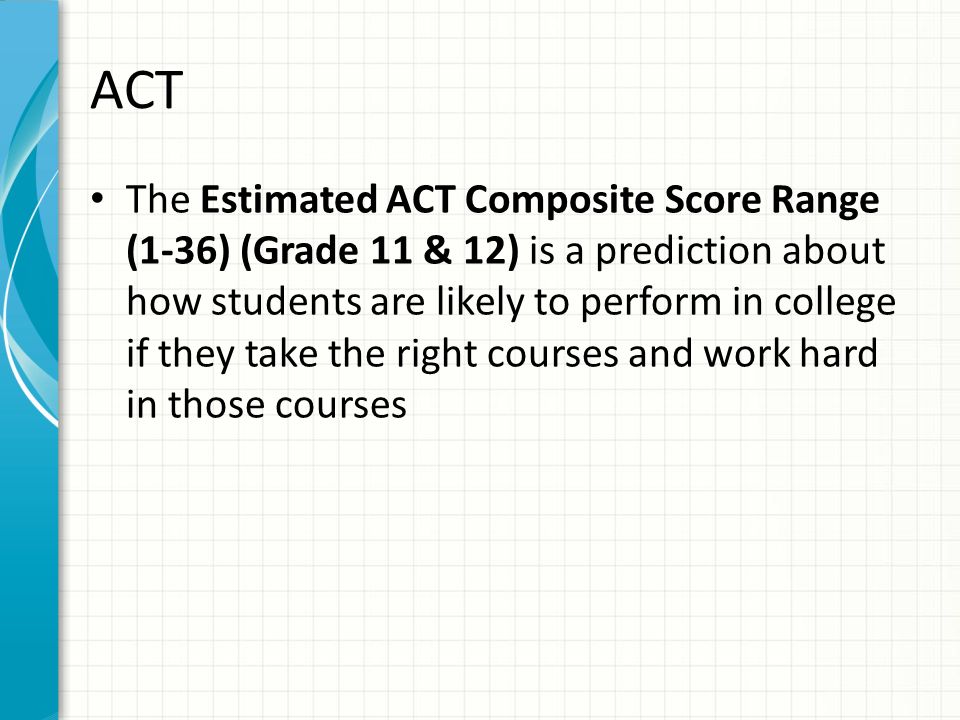 ACT

• The Estimated ACT Composite Score Range (1-36) (Grade 11 & 12) is a prediction about how students are likely to perform in college if they take the right courses and work hard in those courses